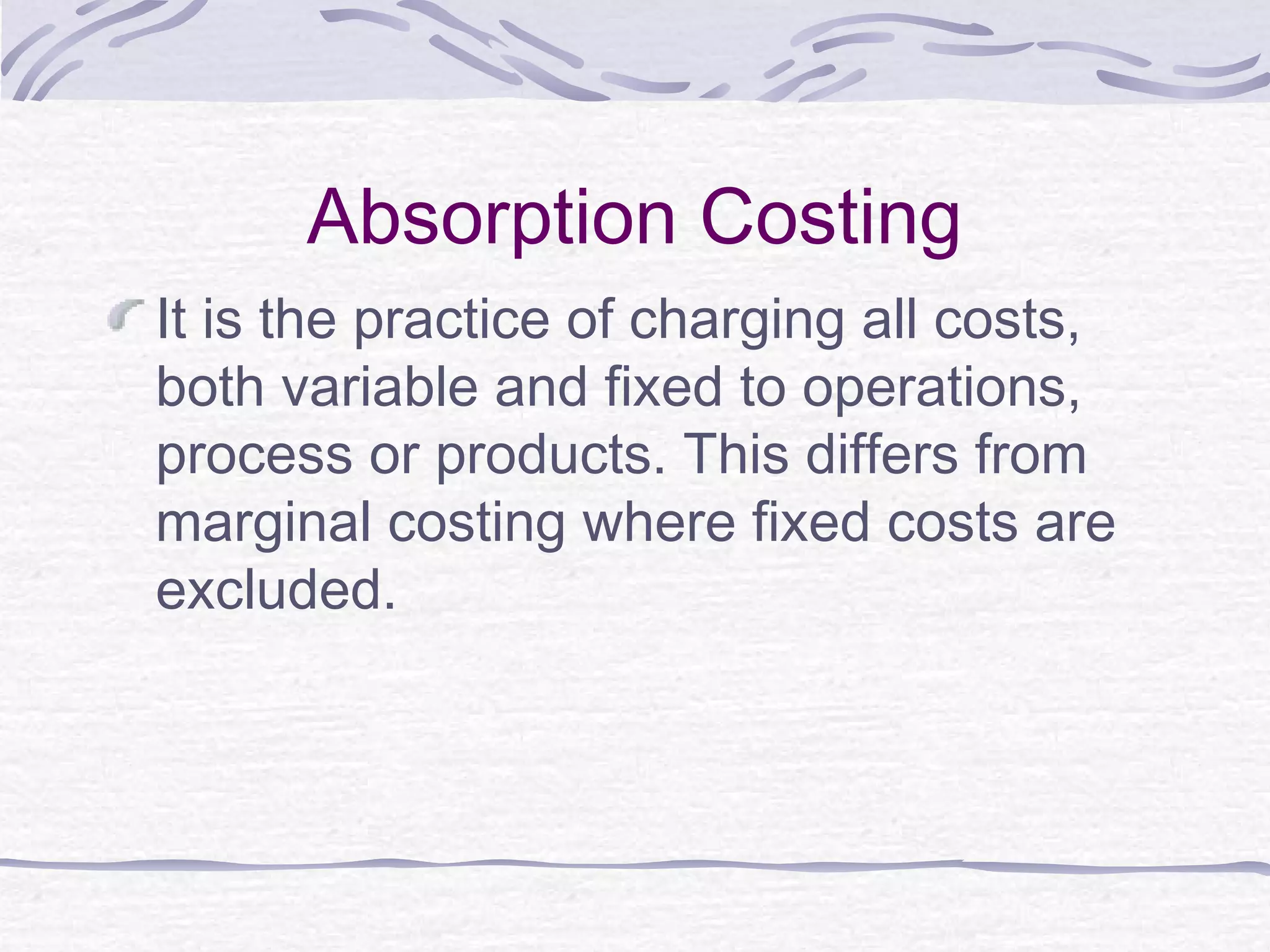 Absorption Costing

It is the practice of charging all costs, both variable and fixed to operations, process or products. This differs from marginal costing where fixed costs are excluded.